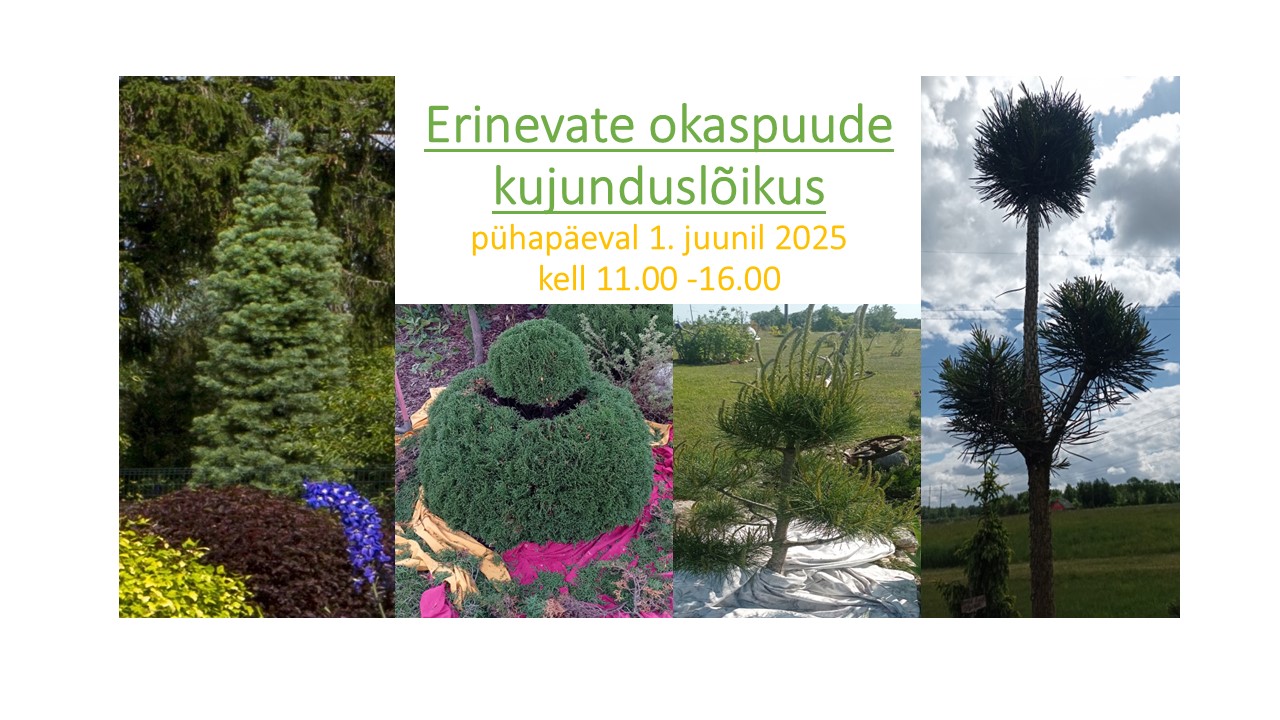 Erinevate okaspuude kujunduslõikus

pühapäeval 1. juunil 2025
kell 11.00 -16.00